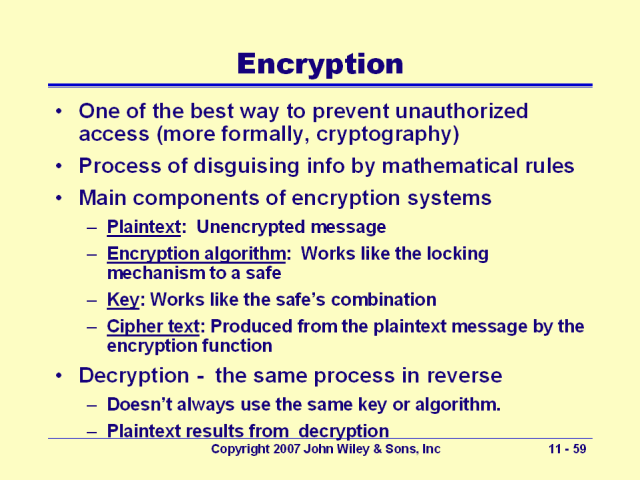 Encryption

• One of the best way to prevent unauthorized access (more formally, cryptography)
• Process of disguising info by mathematical rules
• Main components of encryption systems
– Plaintext: Unencrypted message
– Encryption algorithm: Works like the locking mechanism to a safe
– Key: Works like the safe's combination
– Cipher text: Produced from the plaintext message by the encryption function
• Decryption - the same process in reverse
– Doesn't always use the same key or algorithm.
– Plaintext results from decryption

Copyright 2007 John Wiley & Sons, Inc

11 - 59